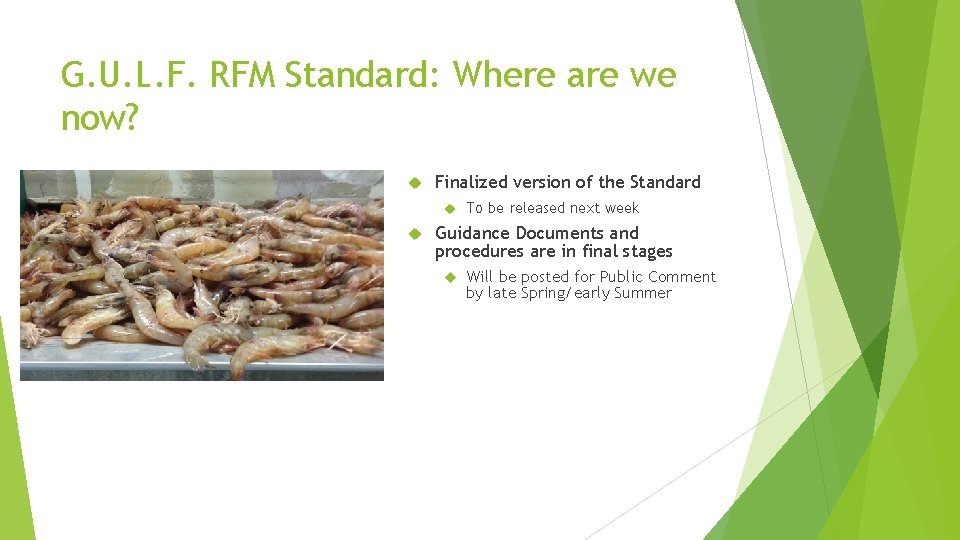 G.U.L.F. RFM Standard: Where are we now?

Finalized version of the Standard

To be released next week

Guidance Documents and procedures are in final stages

Will be posted for Public Comment by late Spring/early Summer